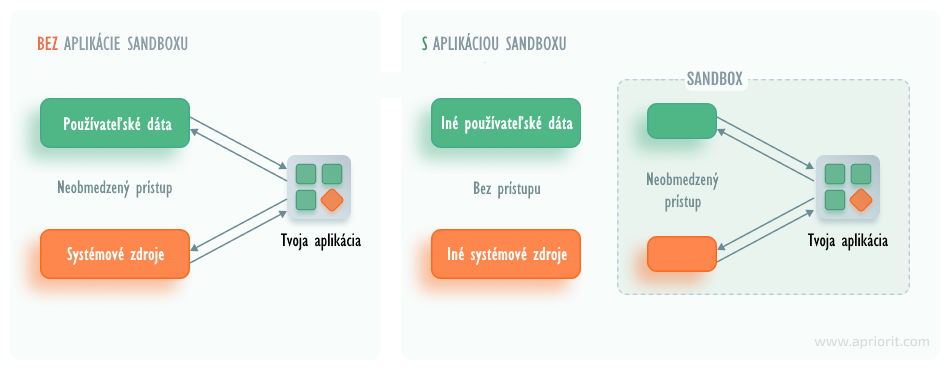 BEZ APLIKÁCIE SANDBOXU

Používateľské dáta

Neobmedzený prístup

Systémové zdroje

Tvoja aplikácia

S APLIKÁCIOU SANDBOXU

Iné používateľské dáta

Bez prístupu

Iné systémové zdroje

SANDBOX

Neobmedzený prístup

Tvoja aplikácia

www.apriorit.com